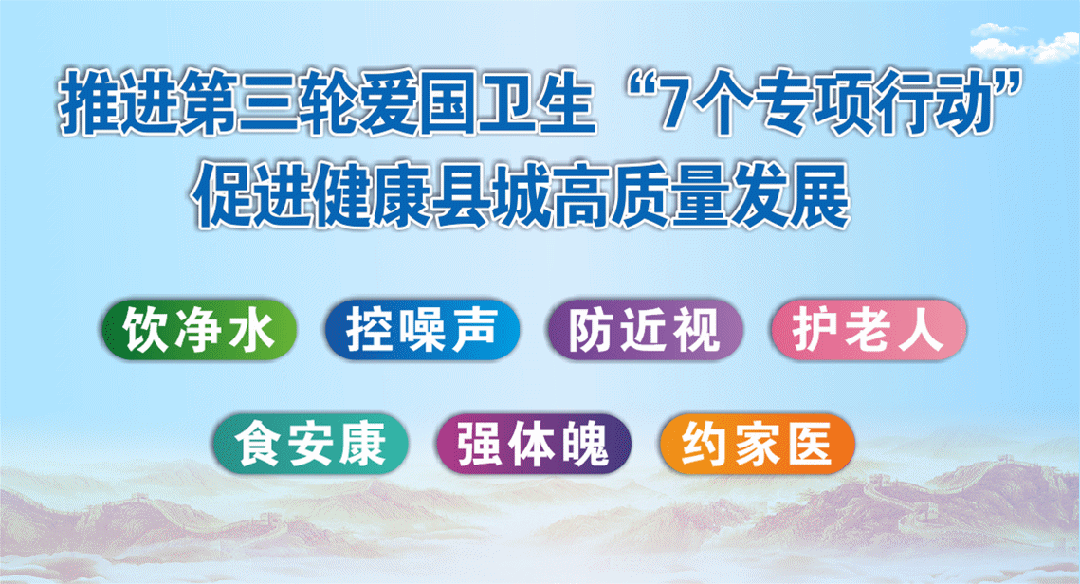 推进第三轮爱国卫生“7个专项行动”
促进健康县城高质量发展

饮净水 控噪声 防近视 护老人

食安康 强体魄 约家医